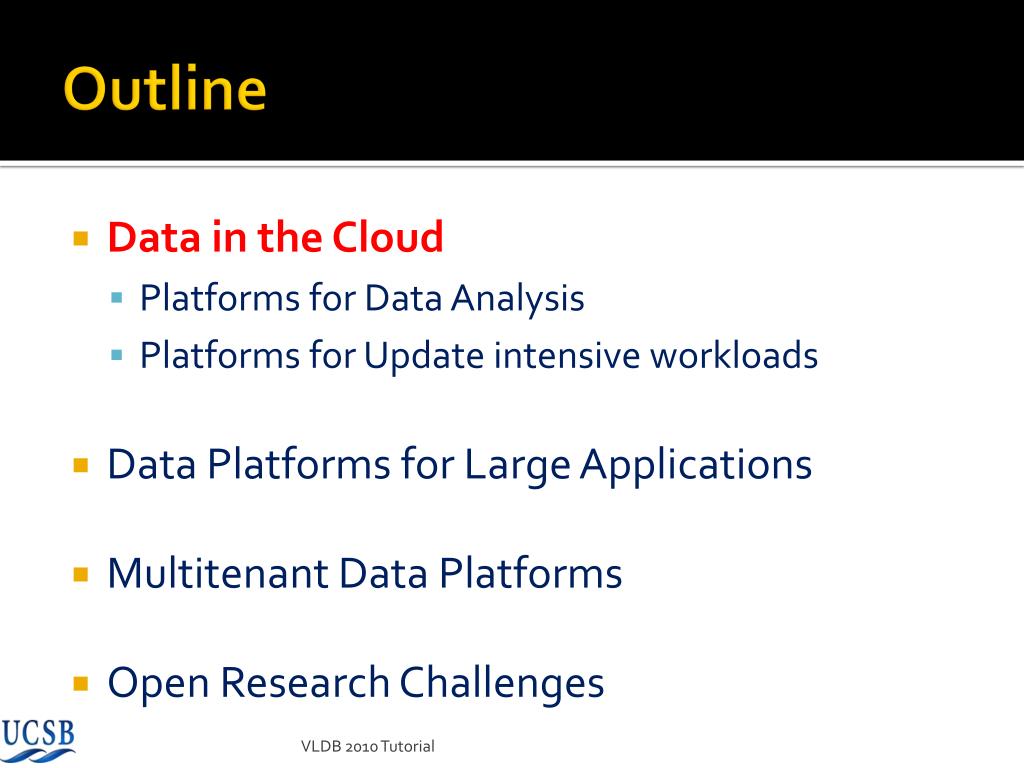 Outline

Data in the Cloud
Platforms for Data Analysis
Platforms for Update intensive workloads

Data Platforms for Large Applications

Multitenant Data Platforms

Open Research Challenges

UCSB

VLDB 2010 Tutorial